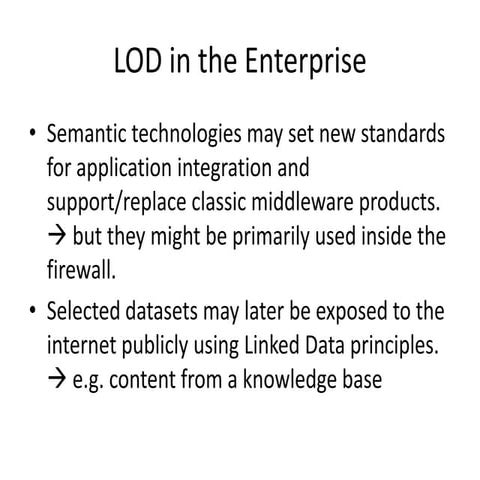 LOD in the Enterprise

• Semantic technologies may set new standards for application integration and support/replace classic middleware products. → but they might be primarily used inside the firewall.

• Selected datasets may later be exposed to the internet publicly using Linked Data principles. → e.g. content from a knowledge base